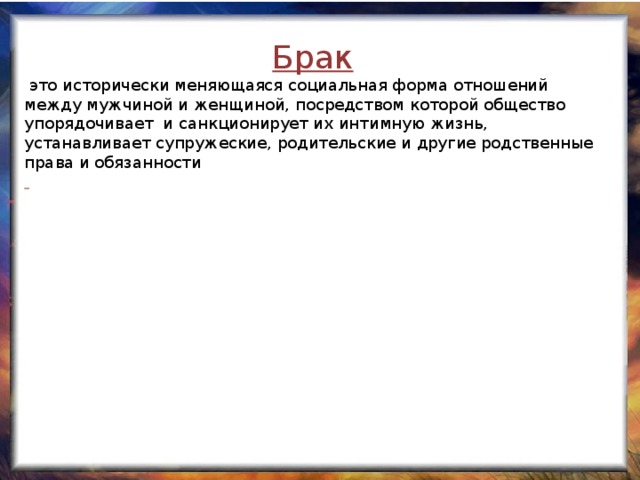 Брак

это исторически меняющаяся социальная форма отношений между мужчиной и женщиной, посредством которой общество упорядочивает и санкционирует их интимную жизнь, устанавливает супружеские, родительские и другие родственные права и обязанности